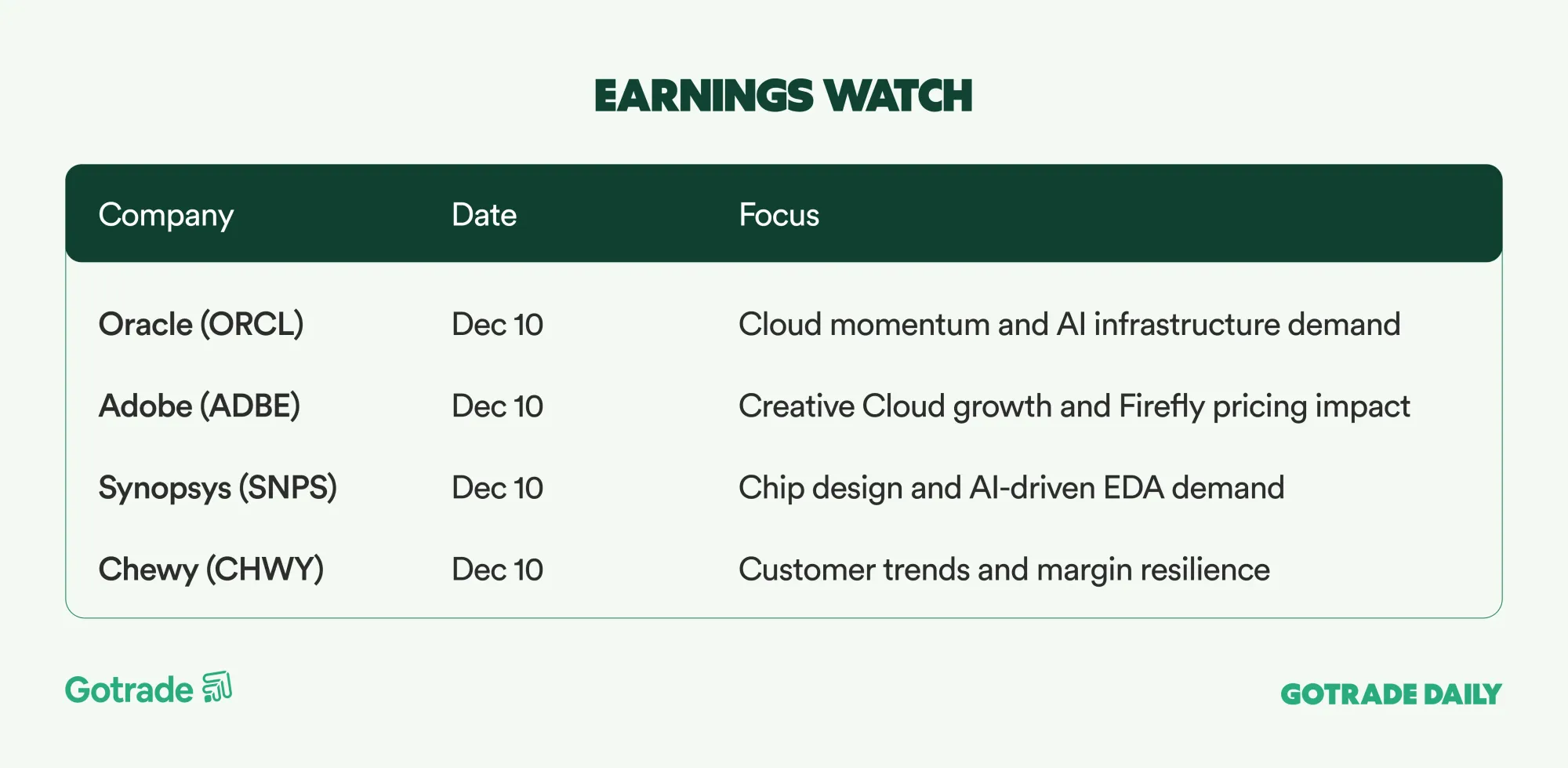 EARNINGS WATCH

| Company | Date | Focus |
|---|---|---|
| Oracle (ORCL) | Dec 10 | Cloud momentum and AI infrastructure demand |
| Adobe (ADBE) | Dec 10 | Creative Cloud growth and Firefly pricing impact |
| Synopsys (SNPS) | Dec 10 | Chip design and AI-driven EDA demand |
| Chewy (CHWY) | Dec 10 | Customer trends and margin resilience |

Gotrade

GOTRADE DAILY